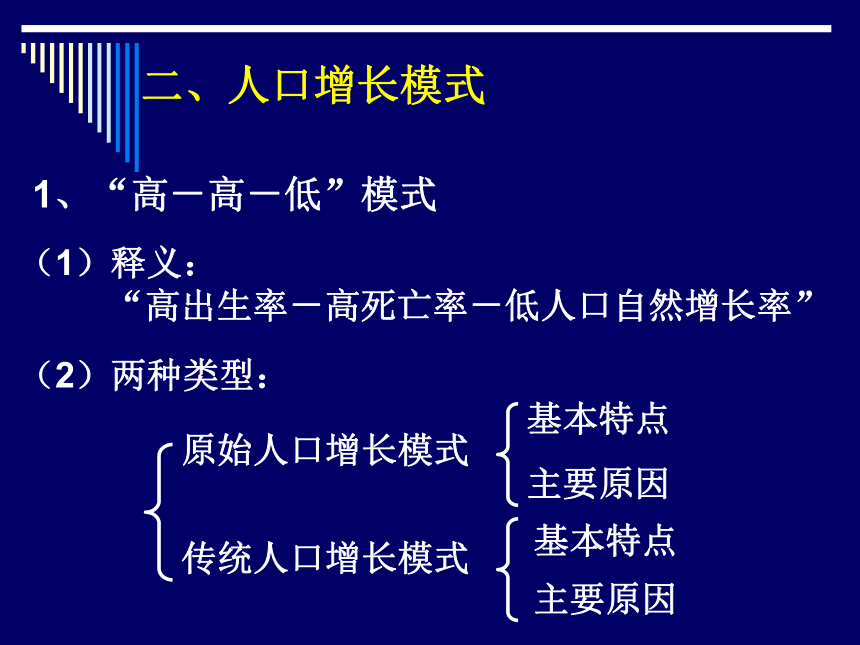 二、人口增长模式

1、“高－高－低”模式

（1）释义：
“高出生率－高死亡率－低人口自然增长率”

（2）两种类型：

原始人口增长模式
基本特点
主要原因

传统人口增长模式
基本特点
主要原因